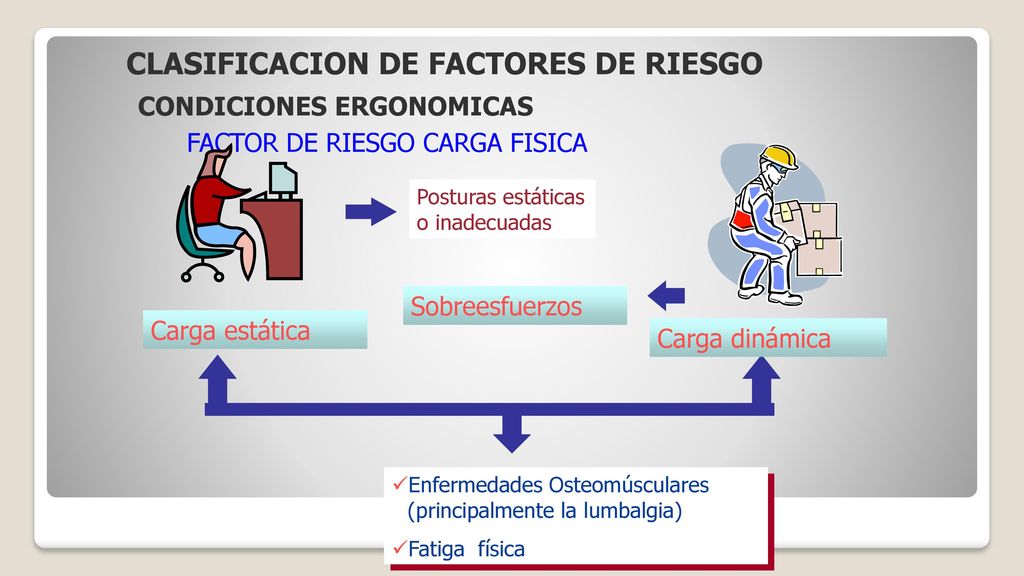 CLASIFICACION DE FACTORES DE RIESGO

CONDICIONES ERGONOMICAS

FACTOR DE RIESGO CARGA FISICA

Posturas estáticas o inadecuadas

Sobreesfuerzos

Carga estática

Carga dinámica

✓Enfermedades Osteomúsculares (principalmente la lumbalgia)

✓Fatiga física